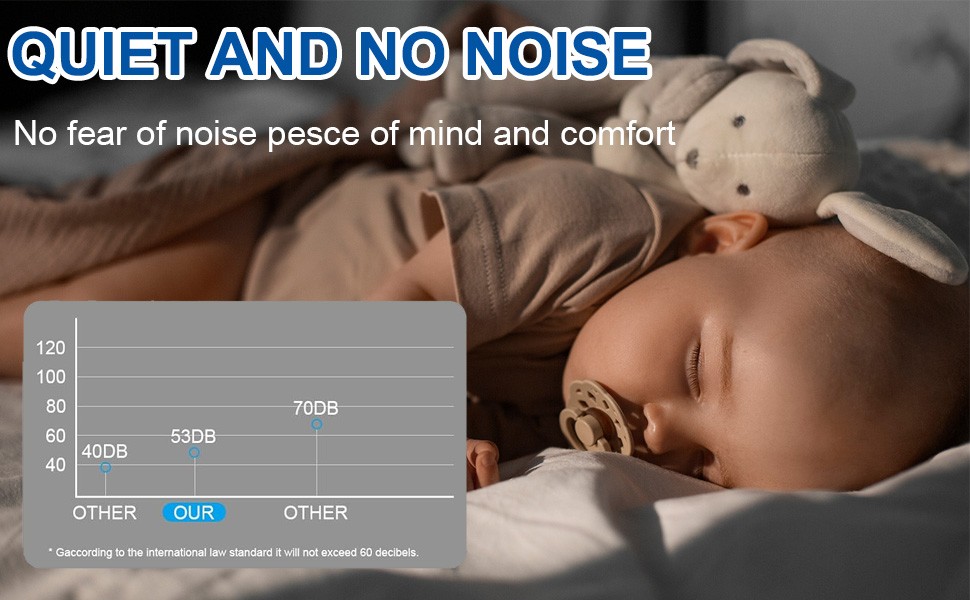 QUIET AND NO NOISE

No fear of noise pesce of mind and comfort

120
100
80
60
40

40DB
53DB
70DB

OTHER
OUR
OTHER

* Gaccording to the international law standard it will not exceed 60 decibels.